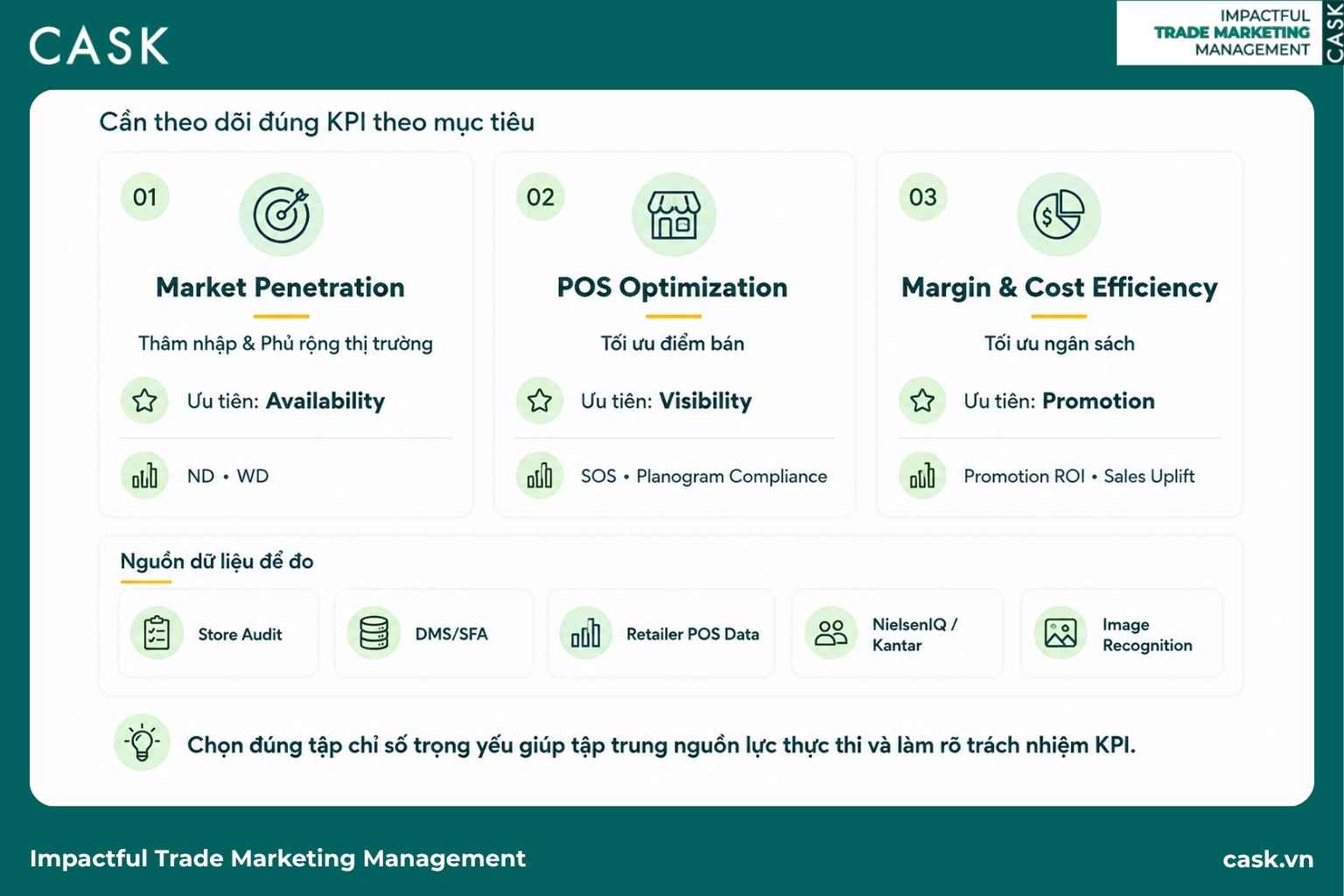 CASK

IMPACTFUL
TRADE MARKETING
MANAGEMENT
CASK

Cần theo dõi đúng KPI theo mục tiêu

01
Market Penetration
Thâm nhập & Phủ rộng thị trường
Ưu tiên: Availability
ND • WD

02
POS Optimization
Tối ưu điểm bán
Ưu tiên: Visibility
SOS • Planogram Compliance

03
Margin & Cost Efficiency
Tối ưu ngân sách
Ưu tiên: Promotion
Promotion ROI • Sales Uplift

Nguồn dữ liệu để đo

Store Audit
DMS/SFA
Retailer POS Data
NielsenIQ / Kantar
Image Recognition

Chọn đúng tập chỉ số trọng yếu giúp tập trung nguồn lực thực thi và làm rõ trách nhiệm KPI.

Impactful Trade Marketing Management
cask.vn